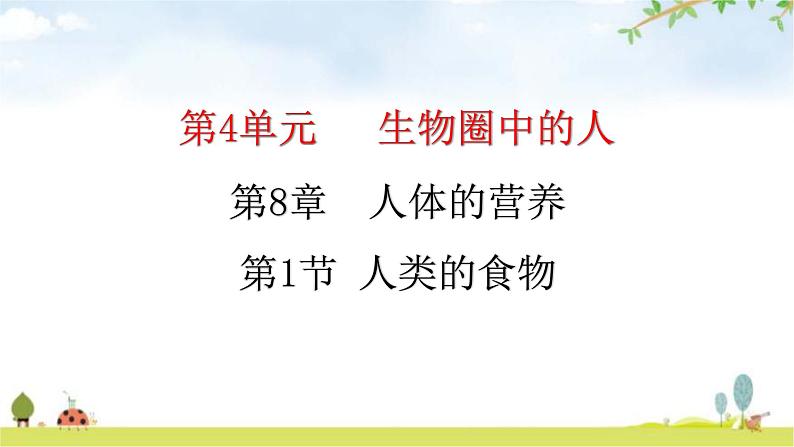 第4单元　生物圈中的人

第8章　人体的营养

第1节　人类的食物